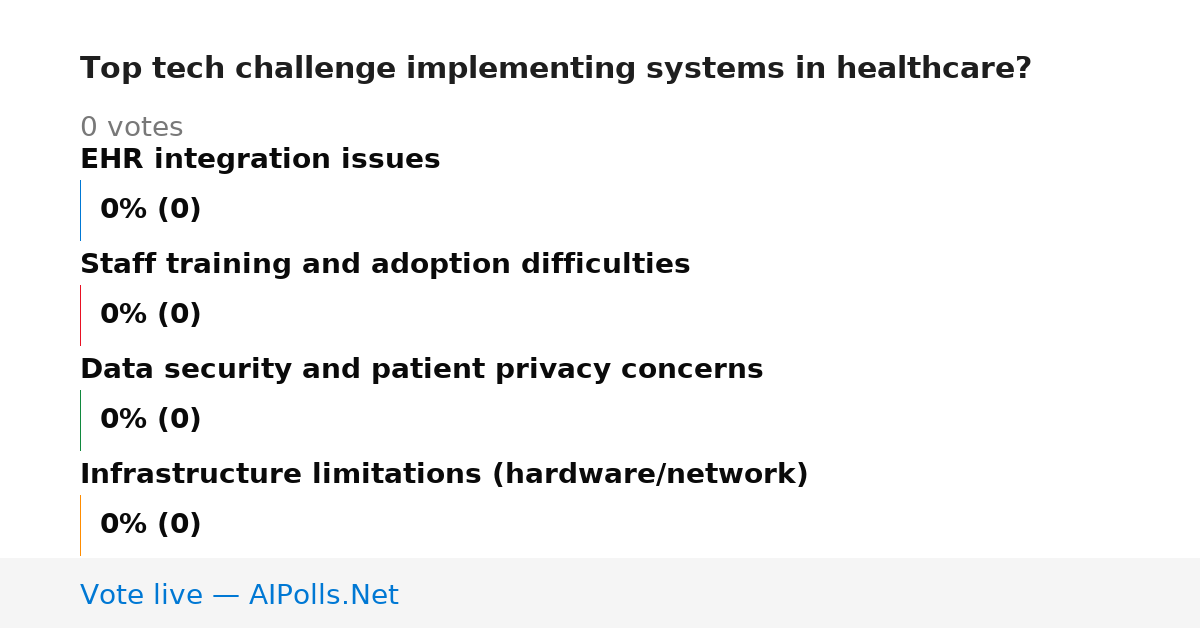 Top tech challenge implementing systems in healthcare?

0 votes

EHR integration issues

0% (0)

Staff training and adoption difficulties

0% (0)

Data security and patient privacy concerns

0% (0)

Infrastructure limitations (hardware/network)

0% (0)

Vote live — AIPolls.Net